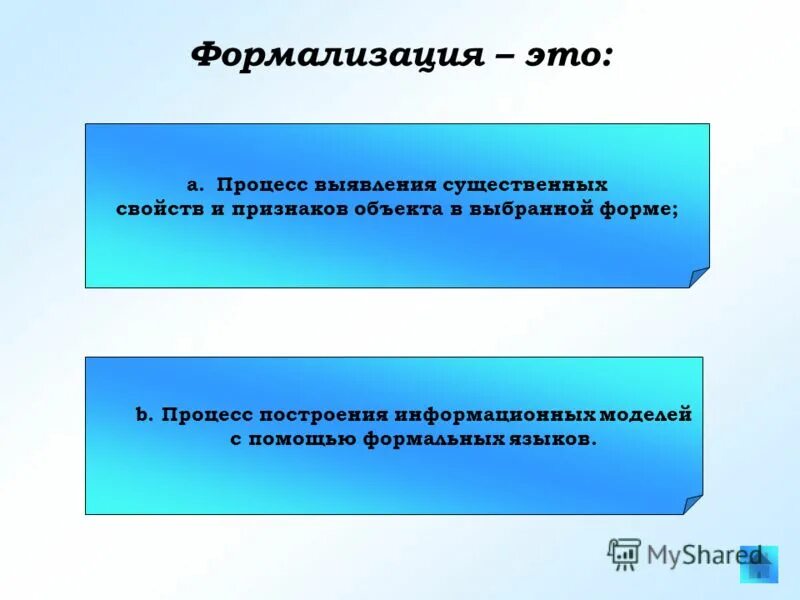 Формализация – это:

a. Процесс выявления существенных свойств и признаков объекта в выбранной форме;

b. Процесс построения информационных моделей с помощью формальных языков.

MyShared